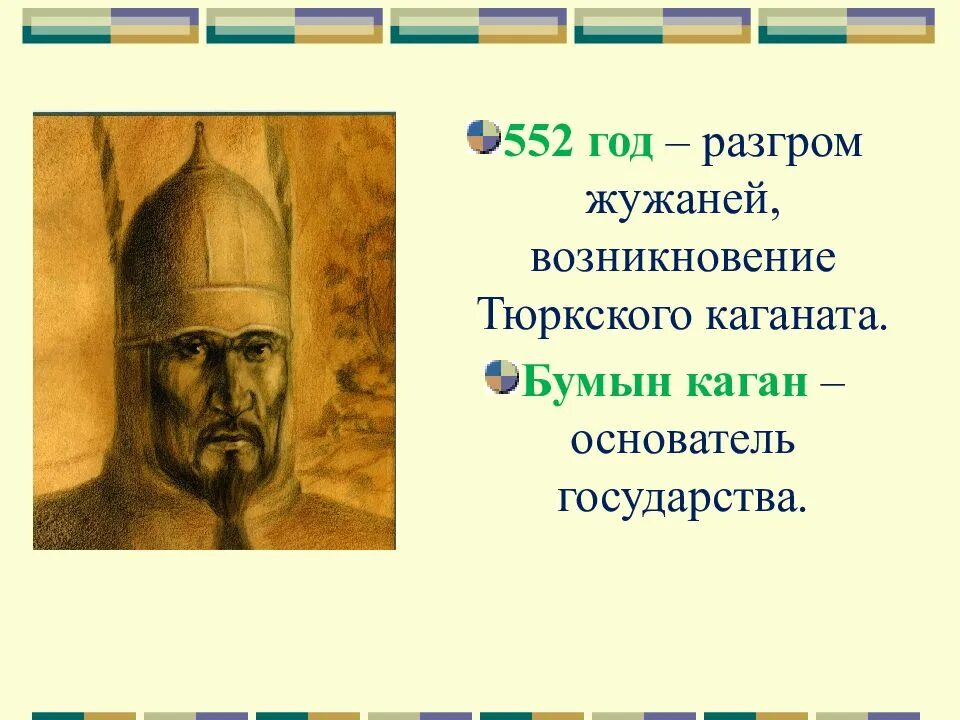 552 год – разгром жужаней, возникновение Тюркского каганата.

Бумын каган – основатель государства.